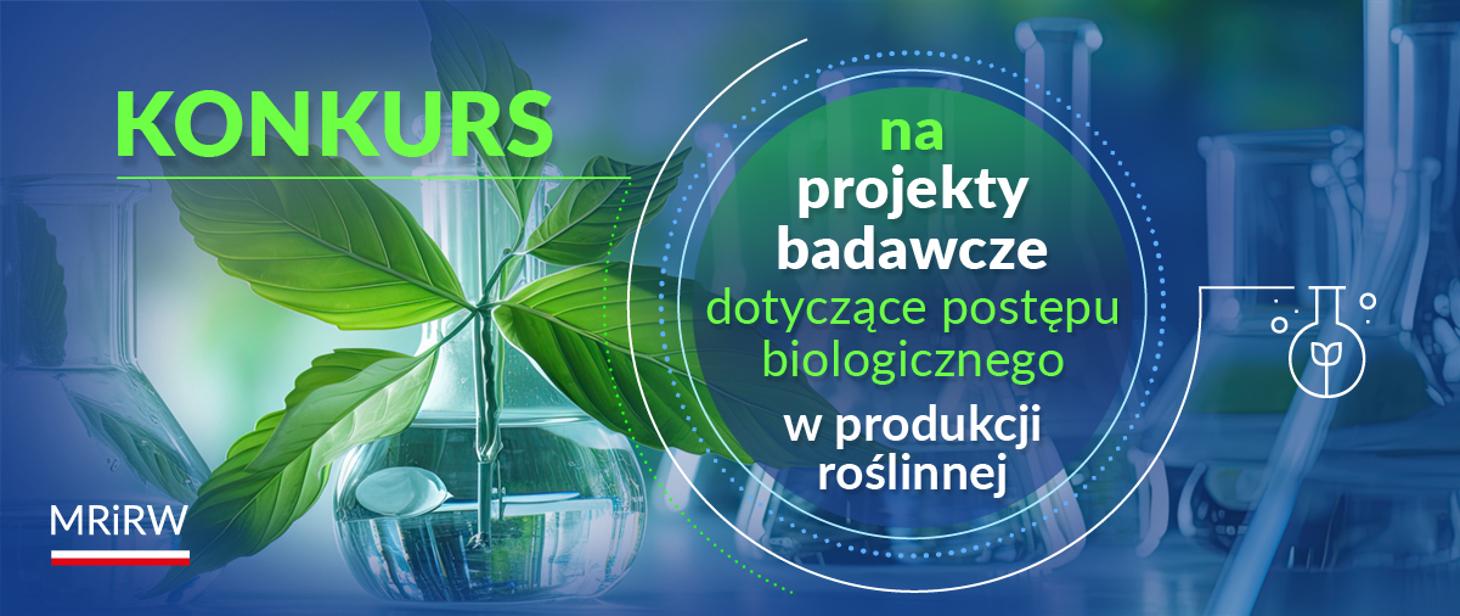 KONKURS

na projekty badawcze dotyczące postępu biologicznego w produkcji roślinnej

MRiRW